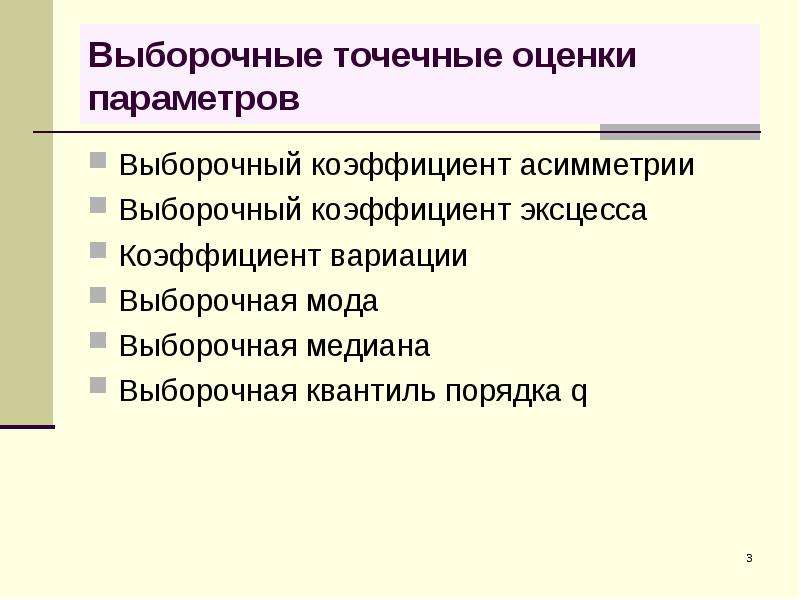 Выборочные точечные оценки параметров

• Выборочный коэффициент асимметрии
• Выборочный коэффициент эксцесса
• Коэффициент вариации
• Выборочная мода
• Выборочная медиана
• Выборочная квантиль порядка q

3